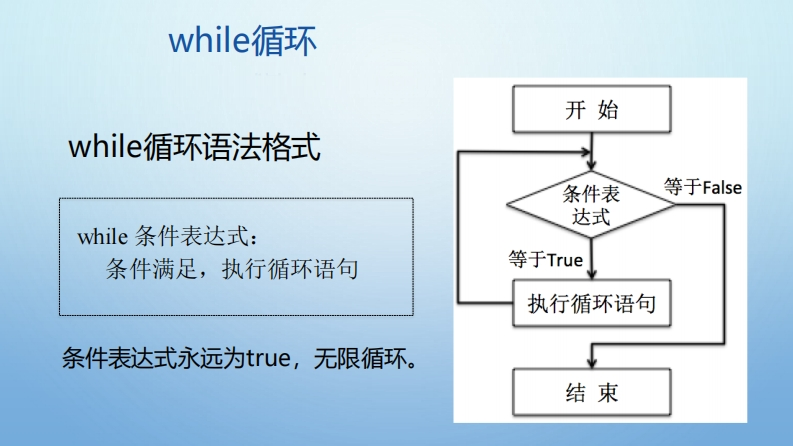 while循环

while循环语法格式

while 条件表达式：
条件满足，执行循环语句

条件表达式永远为true，无限循环。

开 始

条件表达式

等于False

等于True

执行循环语句

结 束